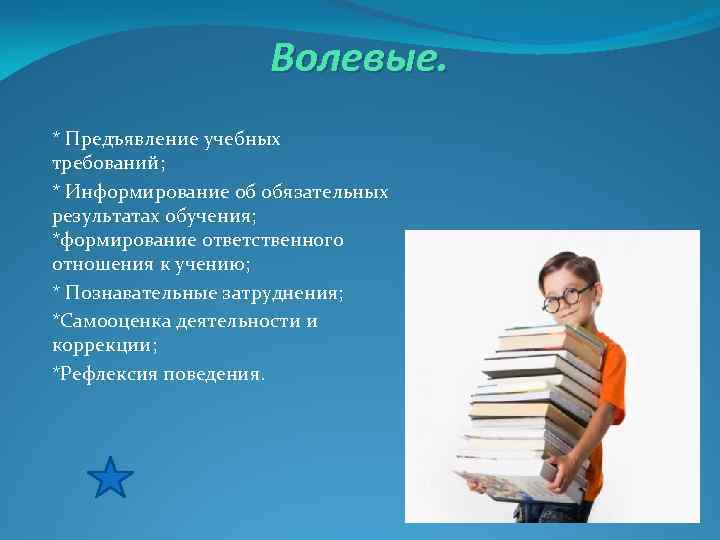 Волевые.

* Предъявление учебных требований;

* Информирование об обязательных результатах обучения;
*формирование ответственного отношения к учению;

* Познавательные затруднения;

*Самооценка деятельности и коррекции;

*Рефлексия поведения.